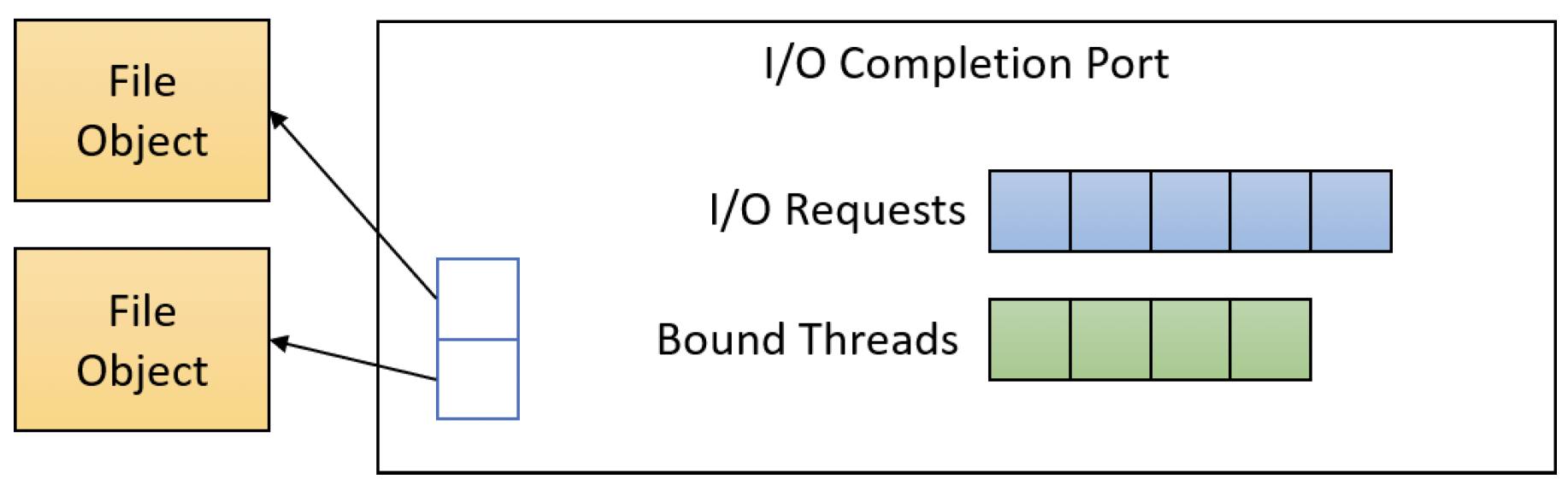 File Object

File Object

I/O Completion Port

I/O Requests

Bound Threads